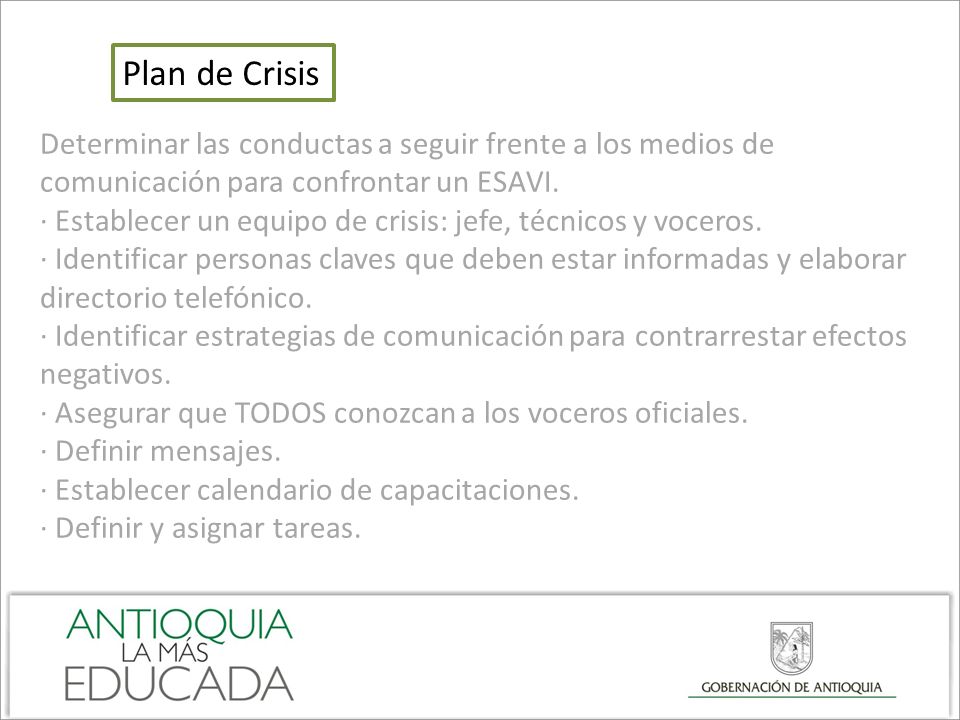 Plan de Crisis

Determinar las conductas a seguir frente a los medios de comunicación para confrontar un ESAVI.
· Establecer un equipo de crisis: jefe, técnicos y voceros.
· Identificar personas claves que deben estar informadas y elaborar directorio telefónico.
· Identificar estrategias de comunicación para contrarrestar efectos negativos.
· Asegurar que TODOS conozcan a los voceros oficiales.
· Definir mensajes.
· Establecer calendario de capacitaciones.
· Definir y asignar tareas.

ANTIOQUIA
LA MÁS
EDUCADA

GOBERNACIÓN DE ANTIOQUIA